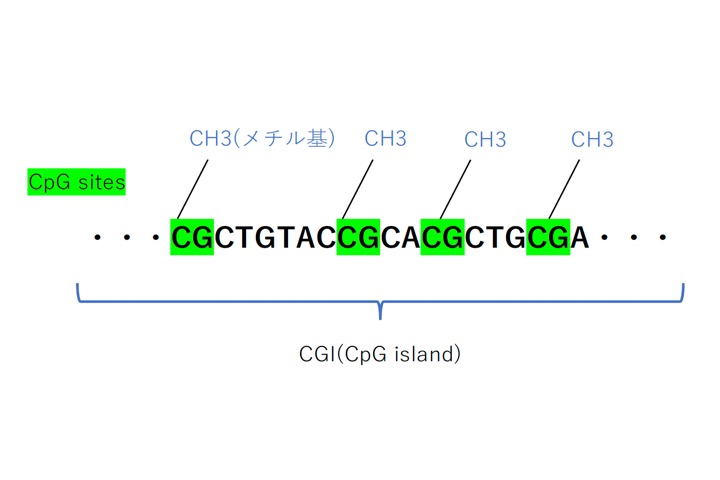 CH3(メチル基) CH3 CH3 CH3

CpG sites

・・・CGCTGTACCGCACGCTGCGA・・・

CGI(CpG island)